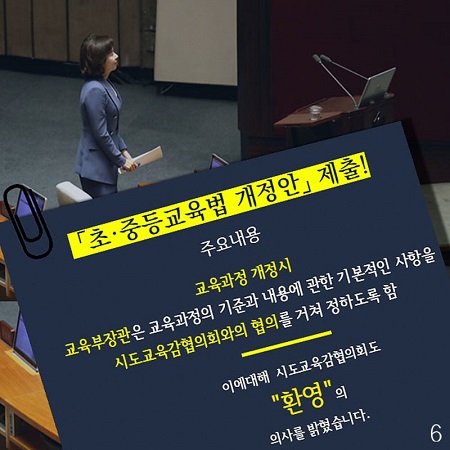 「초·중등교육법 개정안」 제출!

주요내용

교육과정 개정시

교육부장관은 교육과정의 기준과 내용에 관한 기본적인 사항을 시도교육감협의회와의 협의를 거쳐 정하도록 함

이에대해 시도교육감협의회도

"환영"의

의사를 밝혔습니다.

6